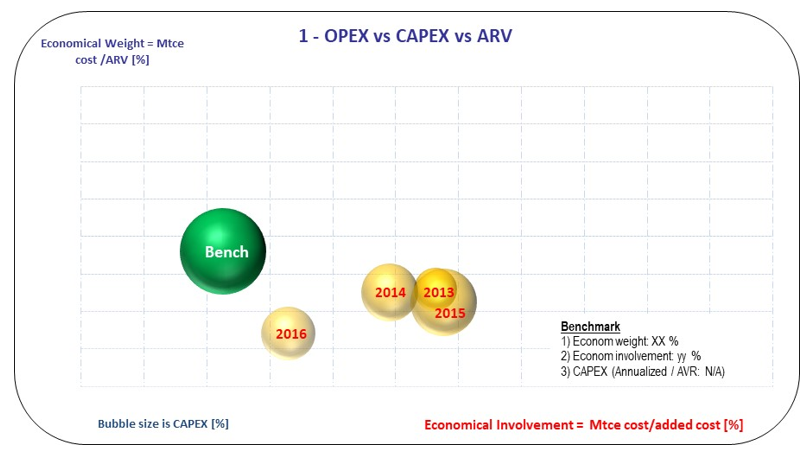 Economical Weight = Mtce cost /ARV [%]

1 - OPEX vs CAPEX vs ARV

Bench

2014

2013

2015

2016

Benchmark
1) Econom weight: XX %
2) Econom involvement: yy %
3) CAPEX (Annualized / AVR: N/A)

Bubble size is CAPEX [%]

Economical Involvement = Mtce cost/added cost [%]